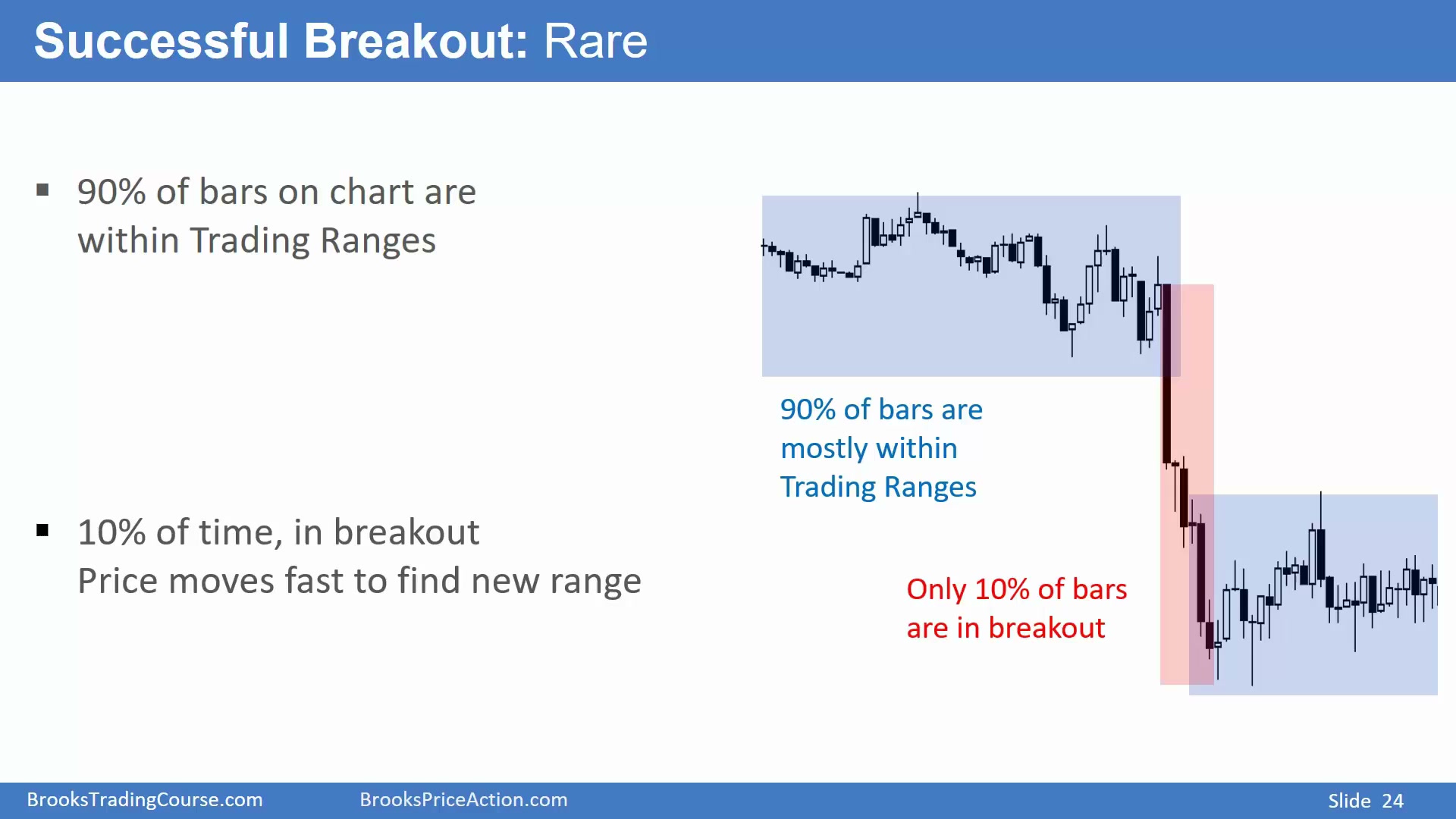 Successful Breakout: Rare

▪ 90% of bars on chart are within Trading Ranges

▪ 10% of time, in breakout
Price moves fast to find new range

90% of bars are mostly within Trading Ranges

Only 10% of bars are in breakout

BrooksTradingCourse.com BrooksPriceAction.com Slide 24